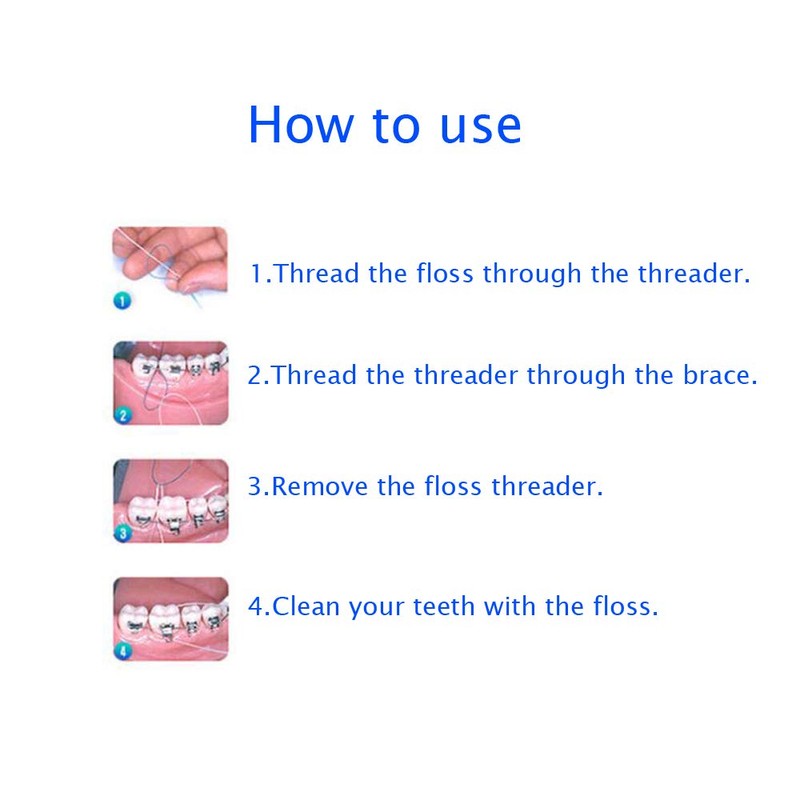 How to use

1

1.Thread the floss through the threader.

2

2.Thread the threader through the brace.

3

3.Remove the floss threader.

4

4.Clean your teeth with the floss.